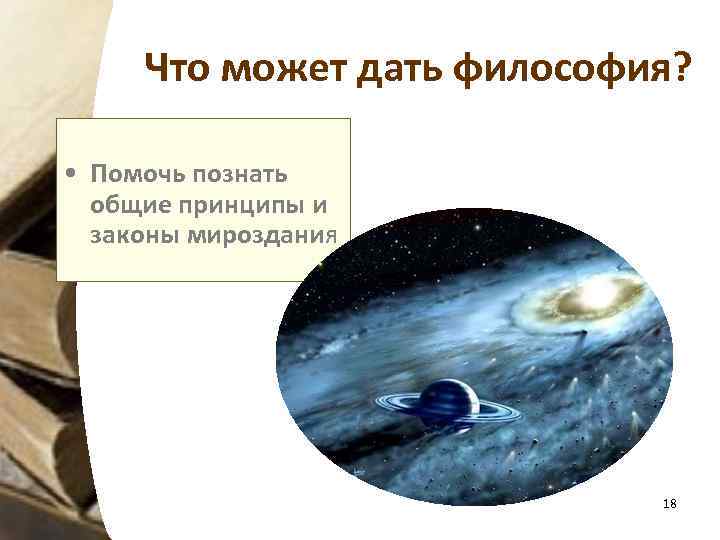 Что может дать философия?

• Помочь познать общие принципы и законы мироздания

18